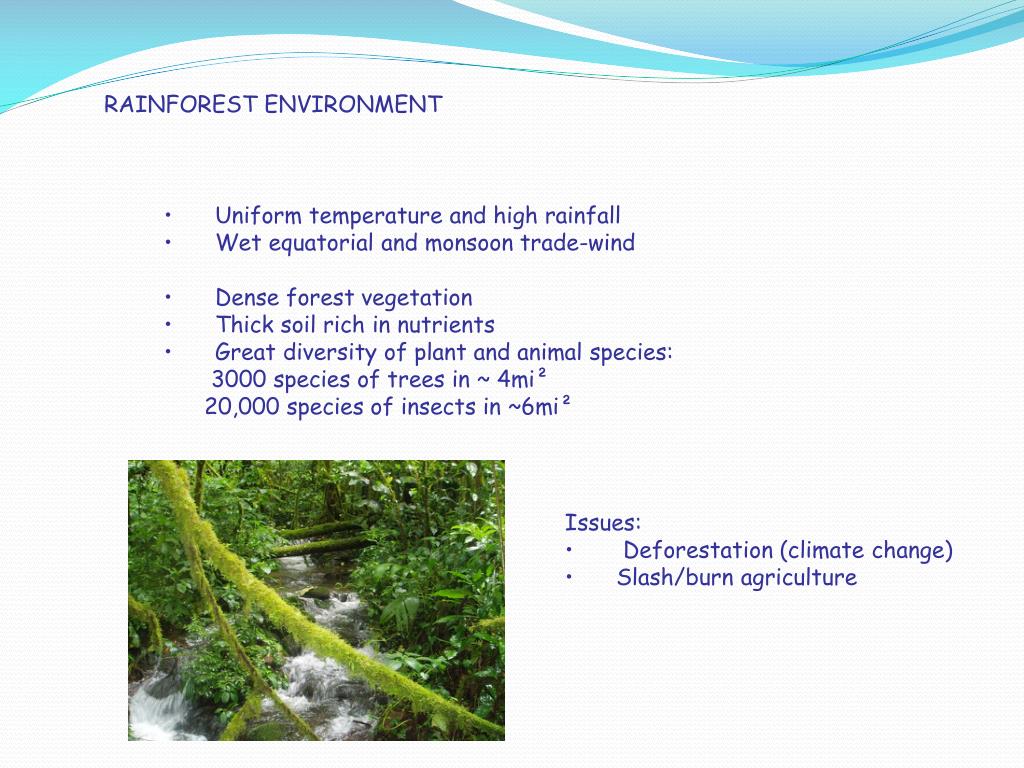 RAINFOREST ENVIRONMENT

• Uniform temperature and high rainfall
• Wet equatorial and monsoon trade-wind

• Dense forest vegetation
• Thick soil rich in nutrients
• Great diversity of plant and animal species:
3000 species of trees in ~ 4mi²
20,000 species of insects in ~6mi²

Issues:
• Deforestation (climate change)
• Slash/burn agriculture